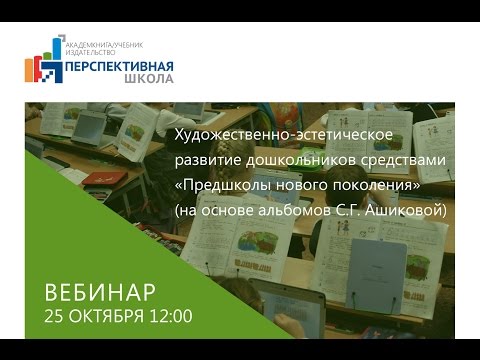 АКАДЕМКНИГА/УЧЕБНИК
ИЗДАТЕЛЬСТВО
ПЕРСПЕКТИВНАЯ
ШКОЛА

Художественно-эстетическое развитие дошкольников средствами «Предшколы нового поколения» (на основе альбомов С.Г. Ашиковой)

ВЕБИНАР
25 ОКТЯБРЯ 12:00